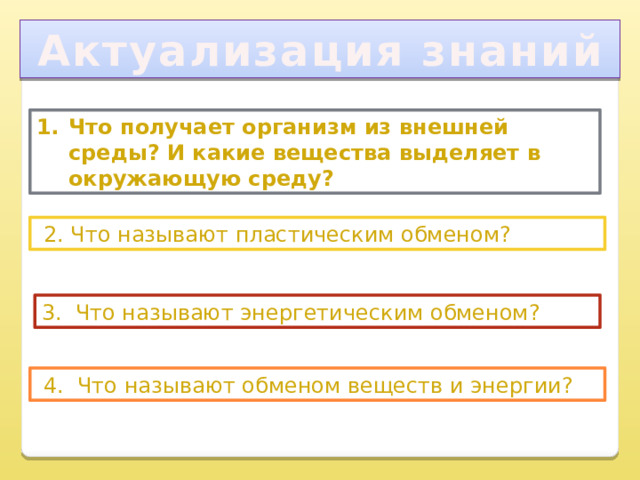 Актуализация знаний

1. Что получает организм из внешней среды? И какие вещества выделяет в окружающую среду?

2. Что называют пластическим обменом?

3. Что называют энергетическим обменом?

4. Что называют обменом веществ и энергии?